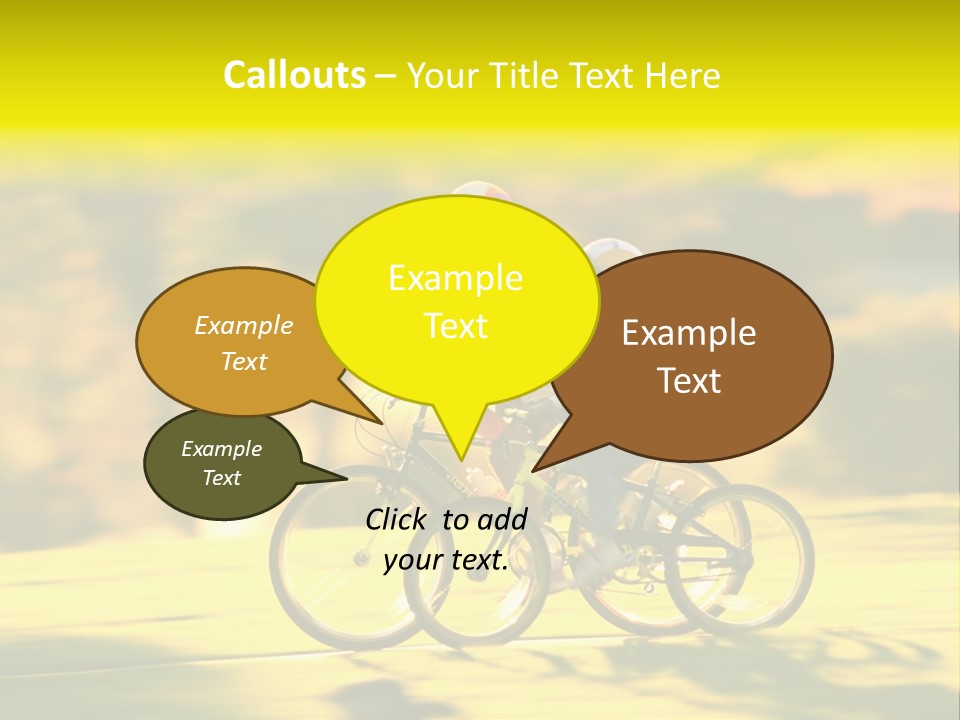 Callouts – Your Title Text Here

Example Text

Example Text

Example Text

Example Text

Click to add your text.